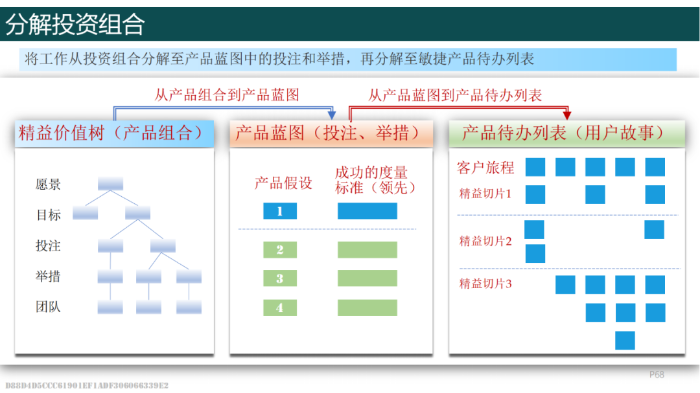 分解投资组合

将工作从投资组合分解至产品蓝图中的投注和举措，再分解至敏捷产品待办列表

从产品组合到产品蓝图

从产品蓝图到产品待办列表

精益价值树（产品组合）

愿景

目标

投注

举措

团队

产品蓝图（投注、举措）

产品假设

成功的度量标准（领先）

1

2

3

4

产品待办列表（用户故事）

客户旅程

精益切片1

精益切片2

精益切片3

P68

D88D4D5CCC61901EF1ADF306066339E2